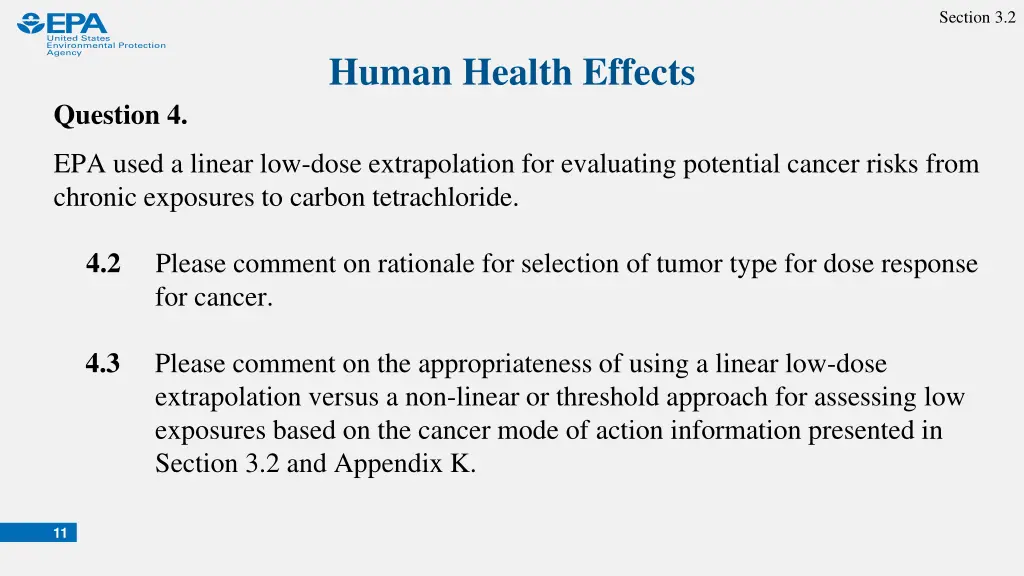 EPA
United States
Environmental Protection
Agency

Section 3.2

Human Health Effects

Question 4.

EPA used a linear low-dose extrapolation for evaluating potential cancer risks from chronic exposures to carbon tetrachloride.

4.2 Please comment on rationale for selection of tumor type for dose response for cancer.

4.3 Please comment on the appropriateness of using a linear low-dose extrapolation versus a non-linear or threshold approach for assessing low exposures based on the cancer mode of action information presented in Section 3.2 and Appendix K.

11